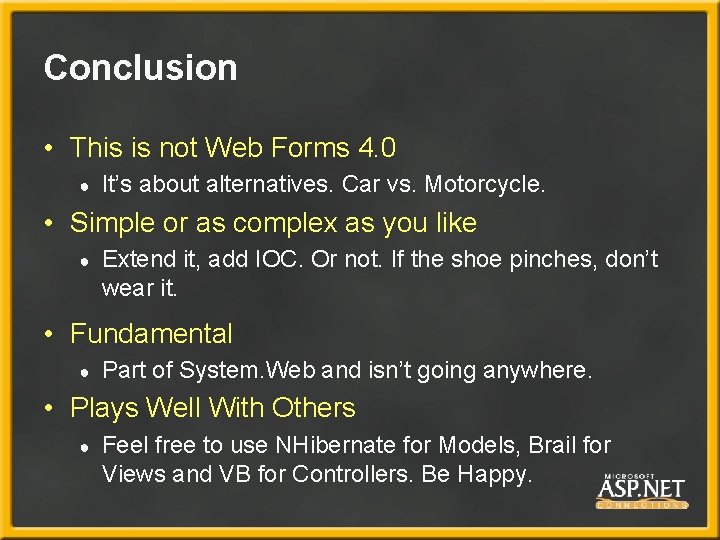 Conclusion

• This is not Web Forms 4.0
  • It's about alternatives. Car vs. Motorcycle.
• Simple or as complex as you like
  • Extend it, add IOC. Or not. If the shoe pinches, don't wear it.
• Fundamental
  • Part of System.Web and isn't going anywhere.
• Plays Well With Others
  • Feel free to use NHibernate for Models, Brail for Views and VB for Controllers. Be Happy.

MICROSOFT
ASP.NET
CONNECTIONS